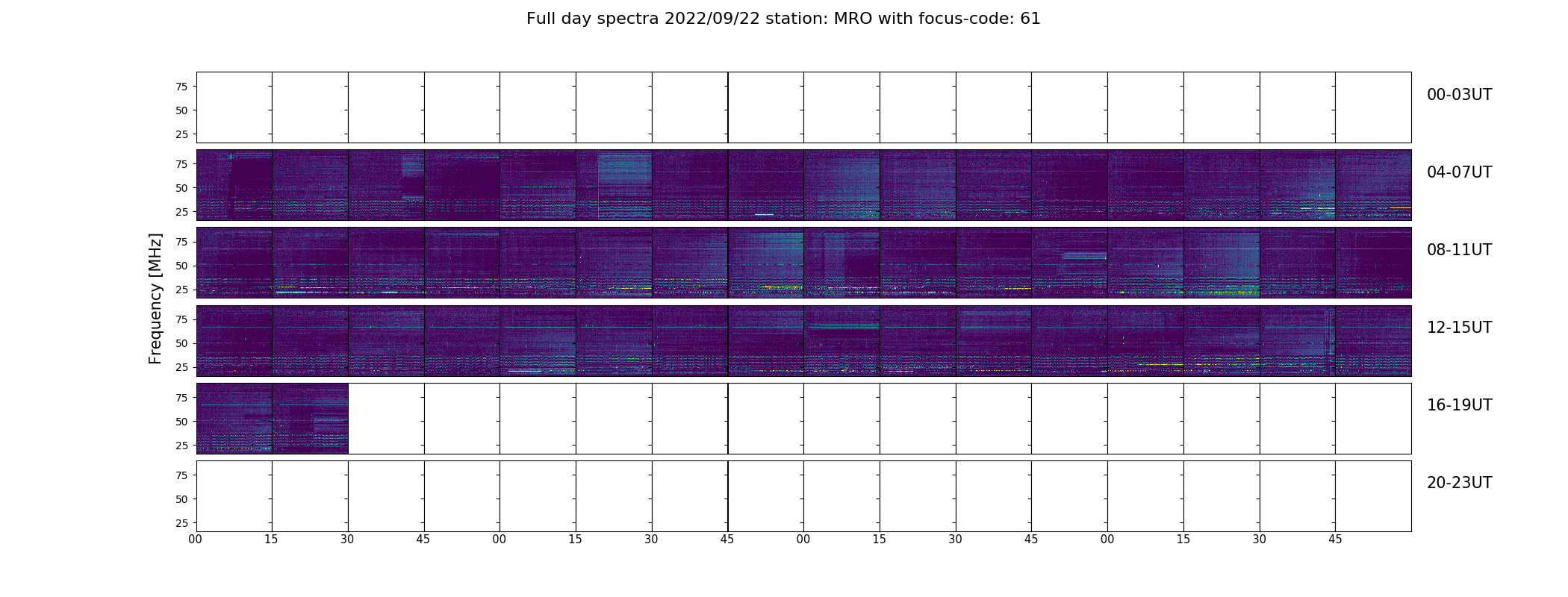 Full day spectra 2022/09/22 station: MRO with focus-code: 61

Frequency [MHz]

75
50
25

00-03UT

75
50
25

04-07UT

75
50
25

08-11UT

75
50
25

12-15UT

75
50
25

16-19UT

75
50
25

20-23UT

00 15 30 45 00 15 30 45 00 15 30 45 00 15 30 45